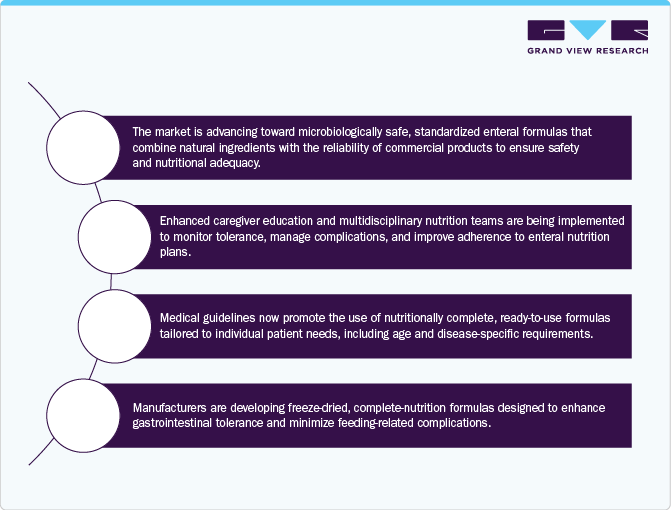 GRAND VIEW RESEARCH

The market is advancing toward microbiologically safe, standardized enteral formulas that combine natural ingredients with the reliability of commercial products to ensure safety and nutritional adequacy.

Enhanced caregiver education and multidisciplinary nutrition teams are being implemented to monitor tolerance, manage complications, and improve adherence to enteral nutrition plans.

Medical guidelines now promote the use of nutritionally complete, ready-to-use formulas tailored to individual patient needs, including age and disease-specific requirements.

Manufacturers are developing freeze-dried, complete-nutrition formulas designed to enhance gastrointestinal tolerance and minimize feeding-related complications.